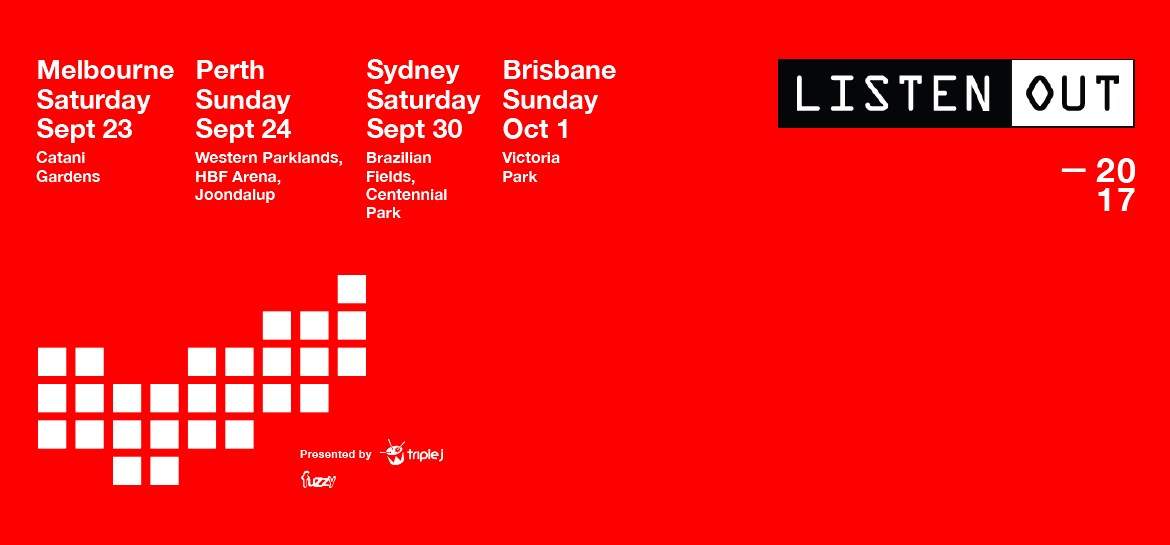 Melbourne
Saturday
Sept 23
Catani Gardens

Perth
Sunday
Sept 24
Western Parklands, HBF Arena, Joondalup

Sydney
Saturday
Sept 30
Brazilian Fields, Centennial Park

Brisbane
Sunday
Oct 1
Victoria Park

LISTEN OUT

— 20
17

Presented by triple j

fuzzy